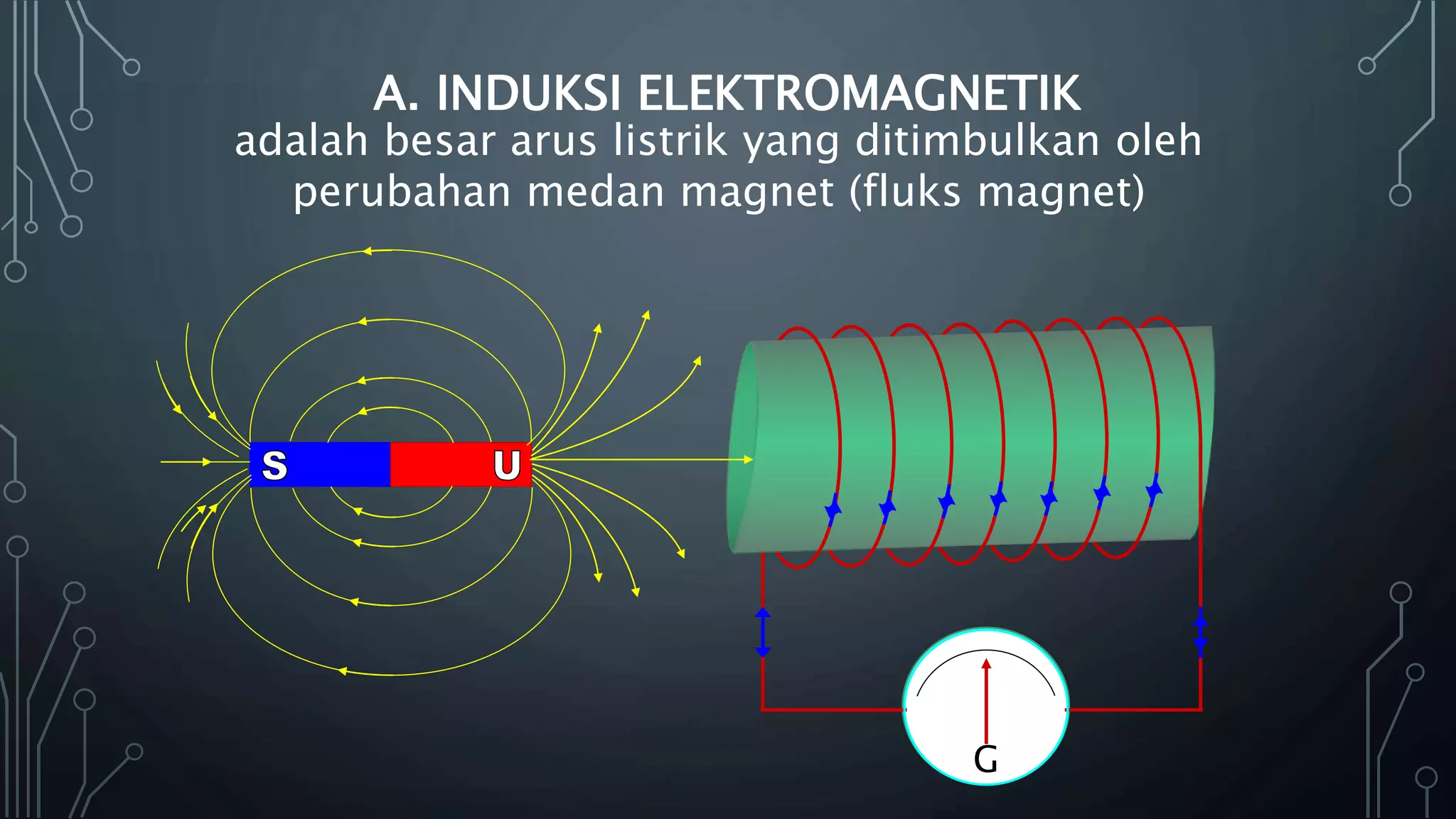 A. INDUKSI ELEKTROMAGNETIK

adalah besar arus listrik yang ditimbulkan oleh perubahan medan magnet (fluks magnet)

S

U

G